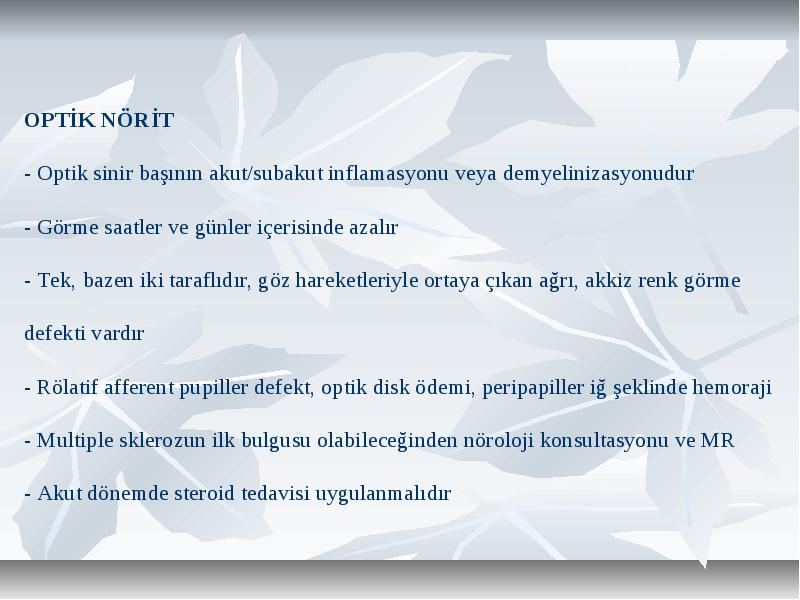 OPTİK NÖRİT

- Optik sinir başının akut/subakut inflamasyonu veya demyelinizasyonudur

- Görme saatler ve günler içerisinde azalır

- Tek, bazen iki taraflıdır, göz hareketleriyle ortaya çıkan ağrı, akkiz renk görme defekti vardır

- Rölatif afferent pupiller defekt, optik disk ödemi, peripapiller iğ şeklinde hemoraji

- Multiple sklerozun ilk bulgusu olabileceğinden nöroloji konsultasyonu ve MR

- Akut dönemde steroid tedavisi uygulanmalıdır